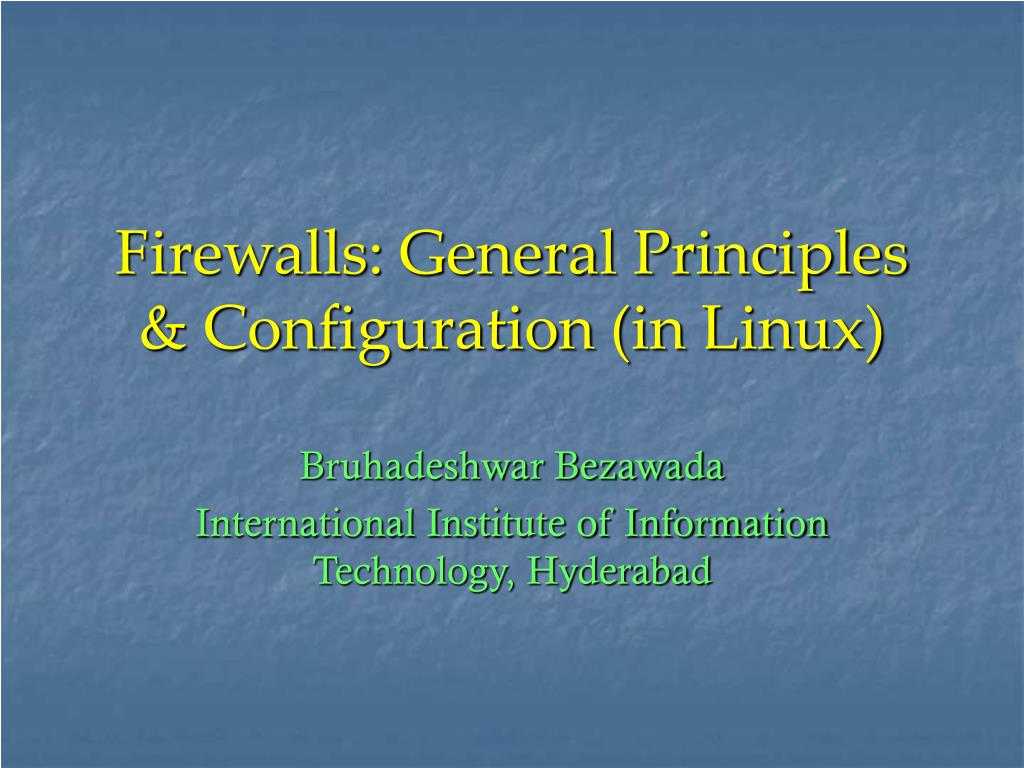 Firewalls: General Principles & Configuration (in Linux)

Bruhadeshwar Bezawada

International Institute of Information Technology, Hyderabad